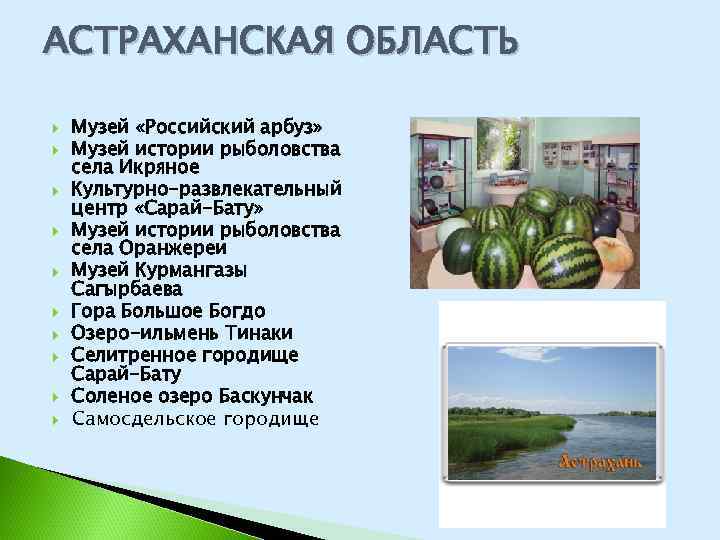 АСТРАХАНСКАЯ ОБЛАСТЬ

Музей «Российский арбуз»
Музей истории рыболовства села Икряное
Культурно-развлекательный центр «Сарай-Бату»
Музей истории рыболовства села Оранжереи
Музей Курмангазы Сагырбаева
Гора Большое Богдо
Озеро-ильмень Тинаки
Селитренное городище Сарай-Бату
Соленое озеро Баскунчак
Самосдельское городище

Астрахань